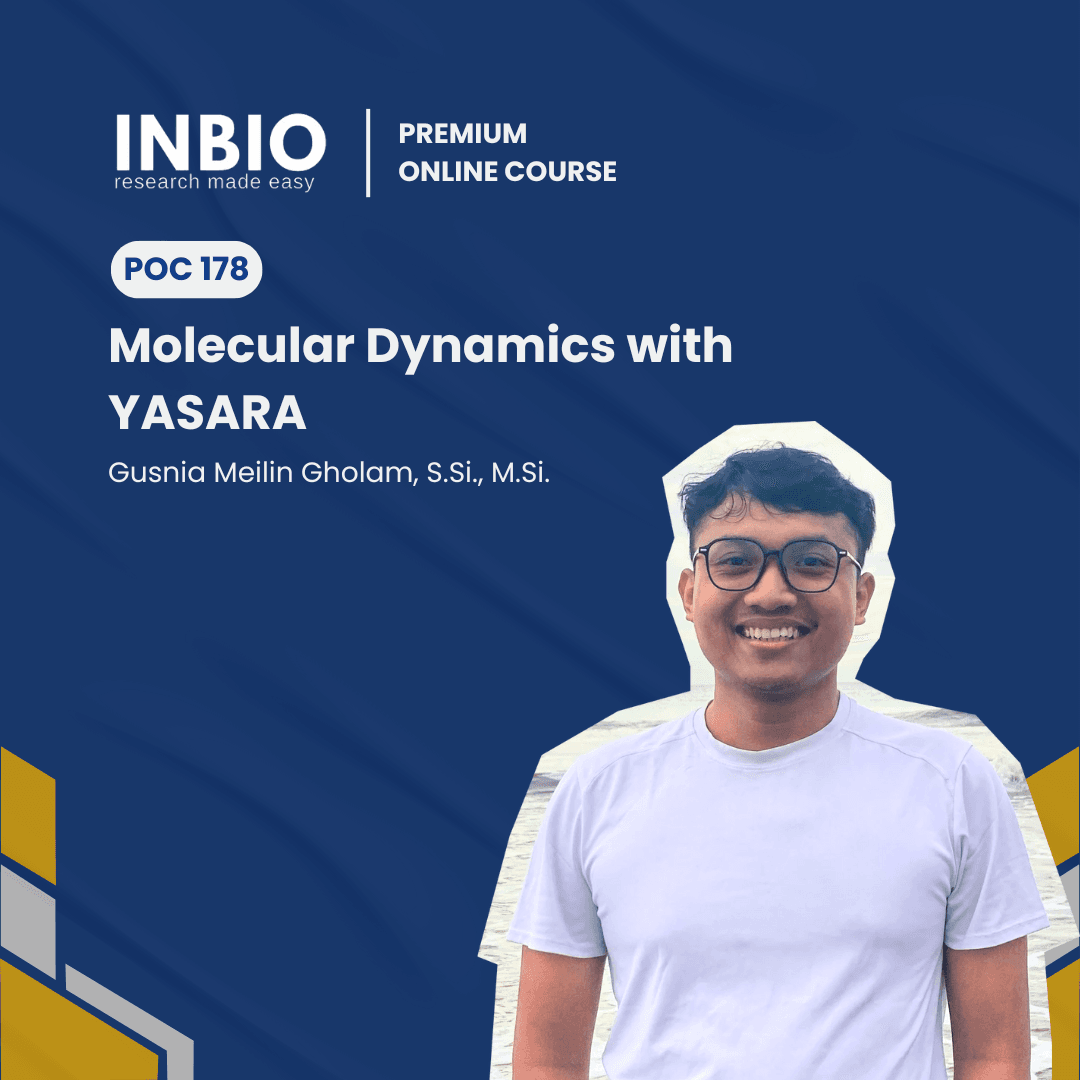 INBIO
research made easy

PREMIUM
ONLINE COURSE

POC 178

Molecular Dynamics with YASARA

Gusnia Meilin Gholam, S.Si., M.Si.